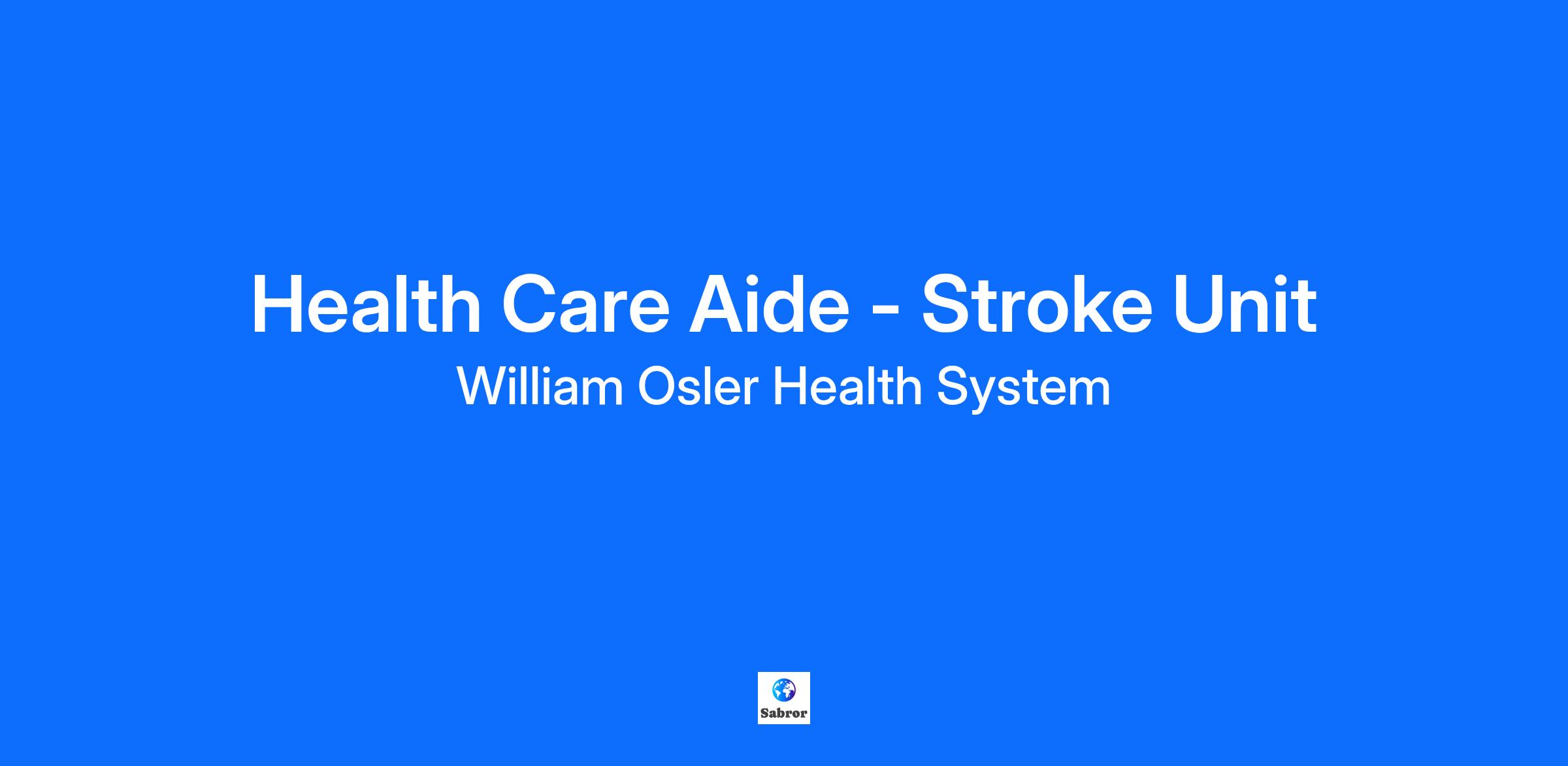 Health Care Aide - Stroke Unit
William Osler Health System

Sabror